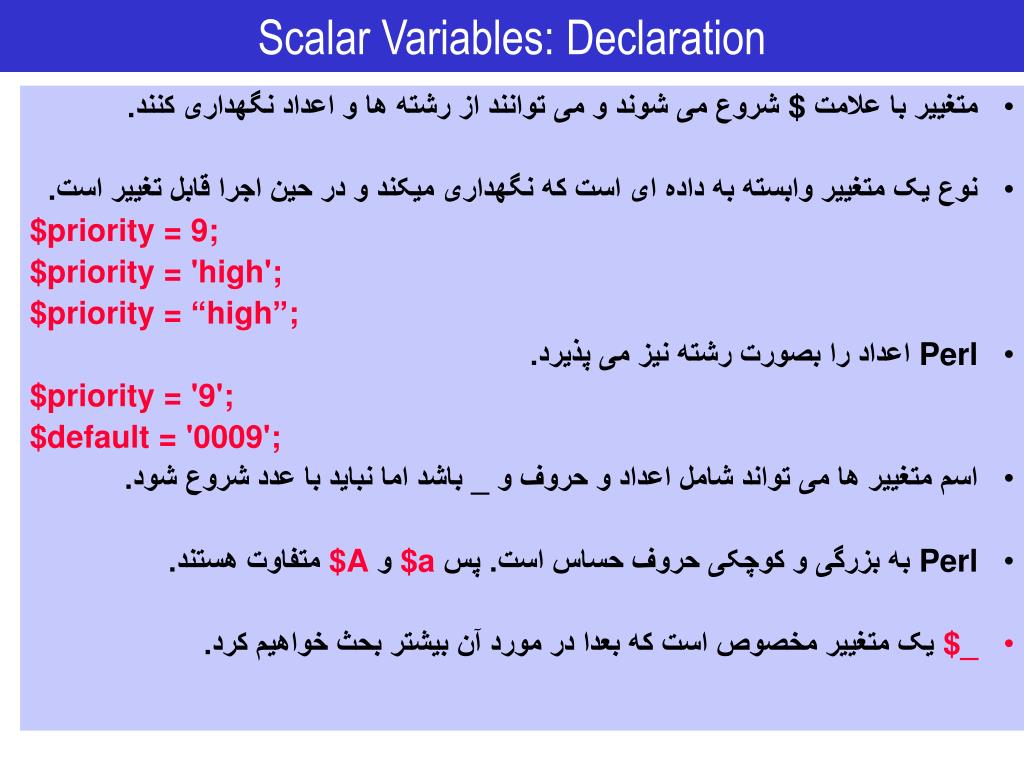 Scalar Variables: Declaration

• متغییر با علامت $ شروع می شوند و می توانند از رشته ها و اعداد نگهداری کنند.

• نوع یک متغییر وابسته به داده ای است که نگهداری میکند و در حین اجرا قابل تغییر است.
$priority = 9;
$priority = 'high';
$priority = “high”;
• Perl اعداد را بصورت رشته نیز می پذیرد.
$priority = '9';
$default = '0009';
• اسم متغییر ها می تواند شامل اعداد و حروف و _ باشد اما نباید با عدد شروع شود.

• Perl به بزرگی و کوچکی حروف حساس است. پس $a و $A متفاوت هستند.

• $_ یک متغییر مخصوص است که بعدا در مورد آن بیشتر بحث خواهیم کرد.